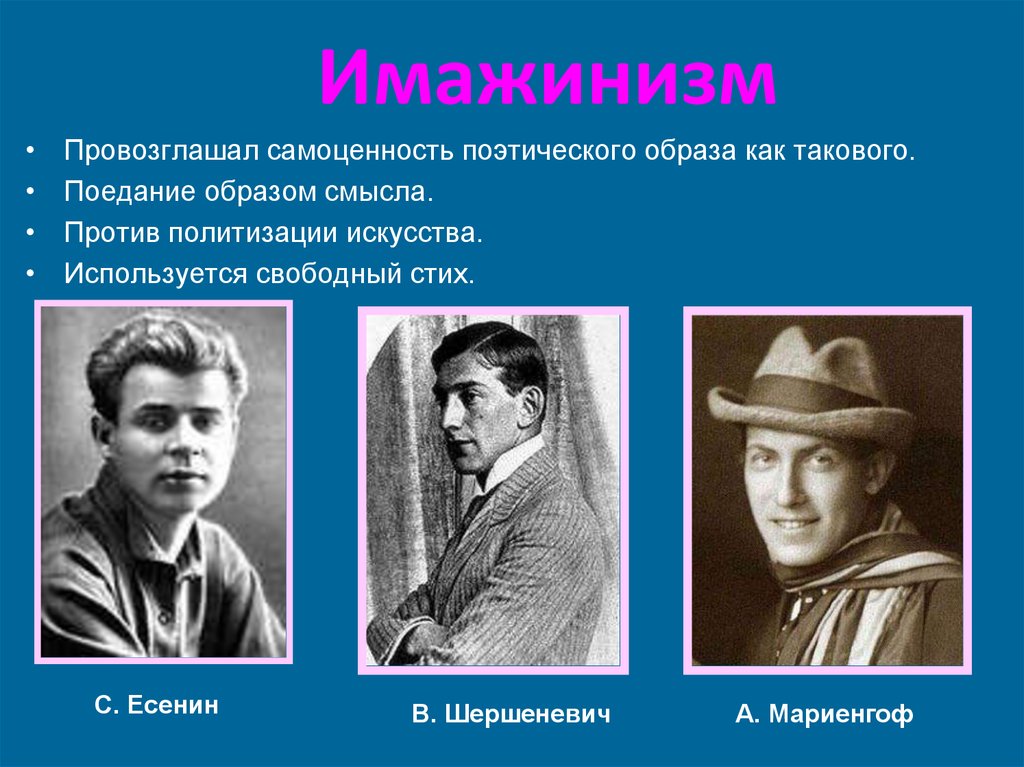 Имажинизм

• Провозглашал самоценность поэтического образа как такового.
• Поедание образом смысла.
• Против политизации искусства.
• Используется свободный стих.

С. Есенин

В. Шершеневич

А. Мариенгоф